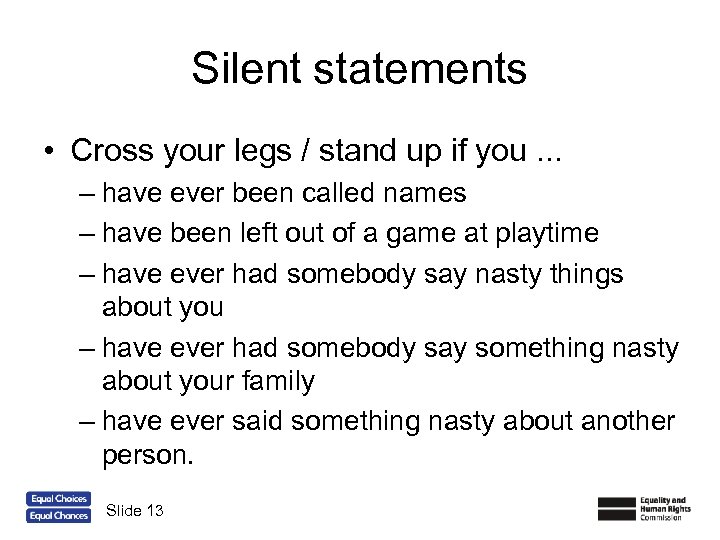 Silent statements

• Cross your legs / stand up if you ...
– have ever been called names
– have been left out of a game at playtime
– have ever had somebody say nasty things about you
– have ever had somebody say something nasty about your family
– have ever said something nasty about another person.

Equal Choices
Equal Chances

Slide 13

Equality and Human Rights Commission